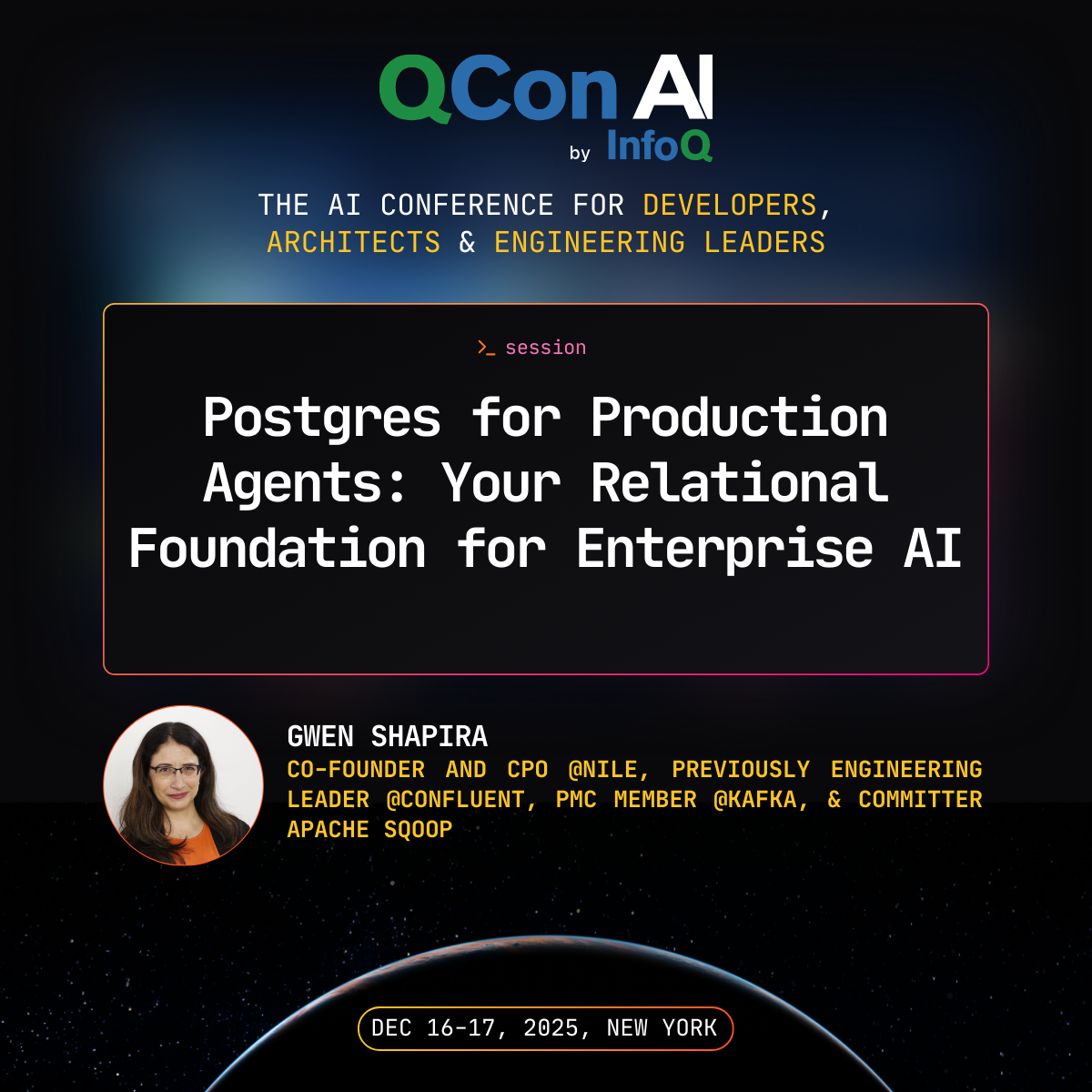 QCon AI
by InfoQ

THE AI CONFERENCE FOR DEVELOPERS, ARCHITECTS & ENGINEERING LEADERS

>_ session

Postgres for Production Agents: Your Relational Foundation for Enterprise AI

GWEN SHAPIRA
CO-FOUNDER AND CPO @NILE, PREVIOUSLY ENGINEERING LEADER @CONFLUENT, PMC MEMBER @KAFKA, & COMMITTER APACHE SQOOP

DEC 16-17, 2025, NEW YORK